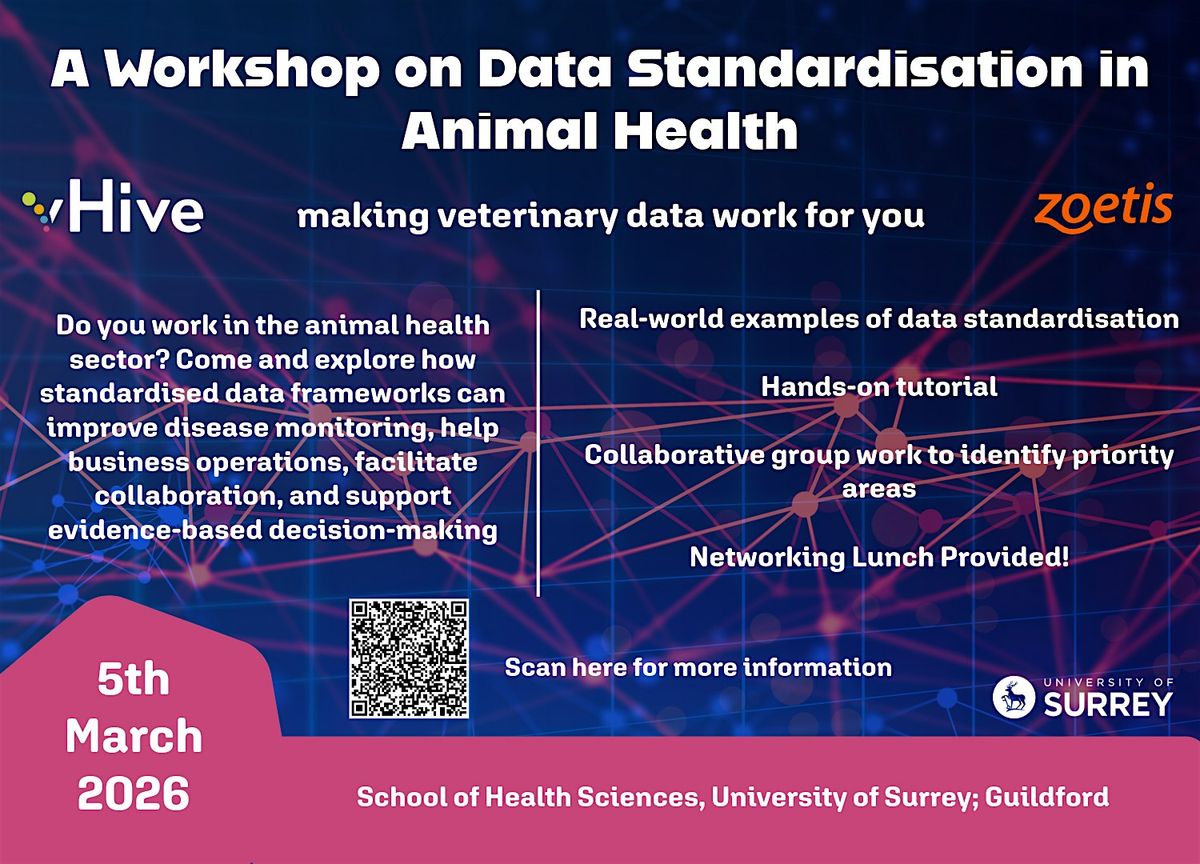 A Workshop on Data Standardisation in Animal Health

vHive

making veterinary data work for you

zoetis

Do you work in the animal health sector? Come and explore how standardised data frameworks can improve disease monitoring, help business operations, facilitate collaboration, and support evidence-based decision-making

Real-world examples of data standardisation

Hands-on tutorial

Collaborative group work to identify priority areas

Networking Lunch Provided!

Scan here for more information

UNIVERSITY OF SURREY

5th March 2026

School of Health Sciences, University of Surrey; Guildford